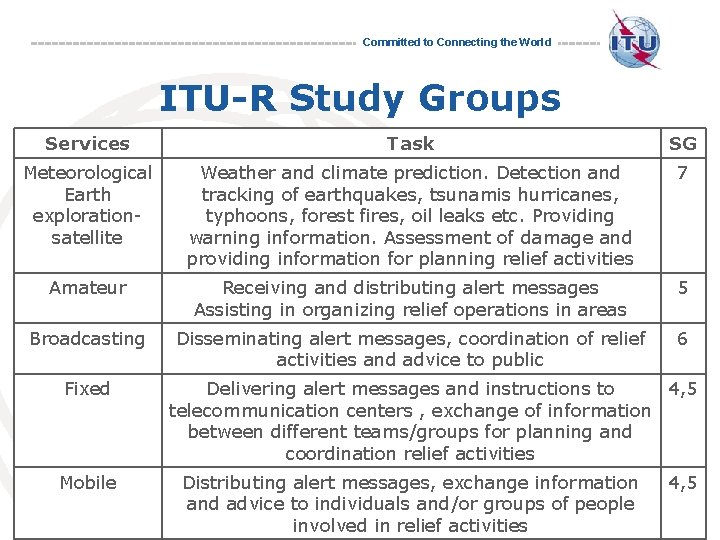 Committed to Connecting the World

ITU

ITU-R Study Groups

| Services | Task | SG |
|---|---|---|
| Meteorological Earth exploration-satellite | Weather and climate prediction. Detection and tracking of earthquakes, tsunamis hurricanes, typhoons, forest fires, oil leaks etc. Providing warning information. Assessment of damage and providing information for planning relief activities | 7 |
| Amateur | Receiving and distributing alert messages Assisting in organizing relief operations in areas | 5 |
| Broadcasting | Disseminating alert messages, coordination of relief activities and advice to public | 6 |
| Fixed | Delivering alert messages and instructions to telecommunication centers , exchange of information between different teams/groups for planning and coordination relief activities | 4,5 |
| Mobile | Distributing alert messages, exchange information and advice to individuals and/or groups of people involved in relief activities | 4,5 |